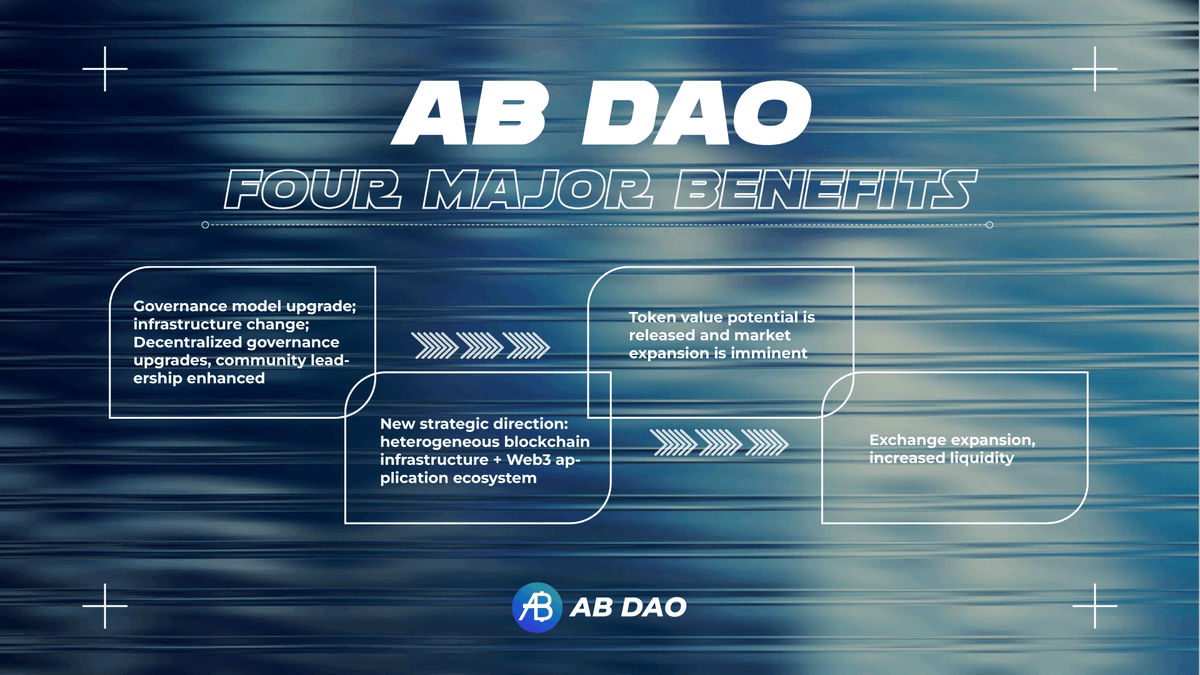 AB DAO
FOUR MAJOR BENEFITS

Governance model upgrade; infrastructure change; Decentralized governance upgrades, community leadership enhanced

New strategic direction: heterogeneous blockchain infrastructure + Web3 application ecosystem

Token value potential is released and market expansion is imminent

Exchange expansion, increased liquidity

AB DAO